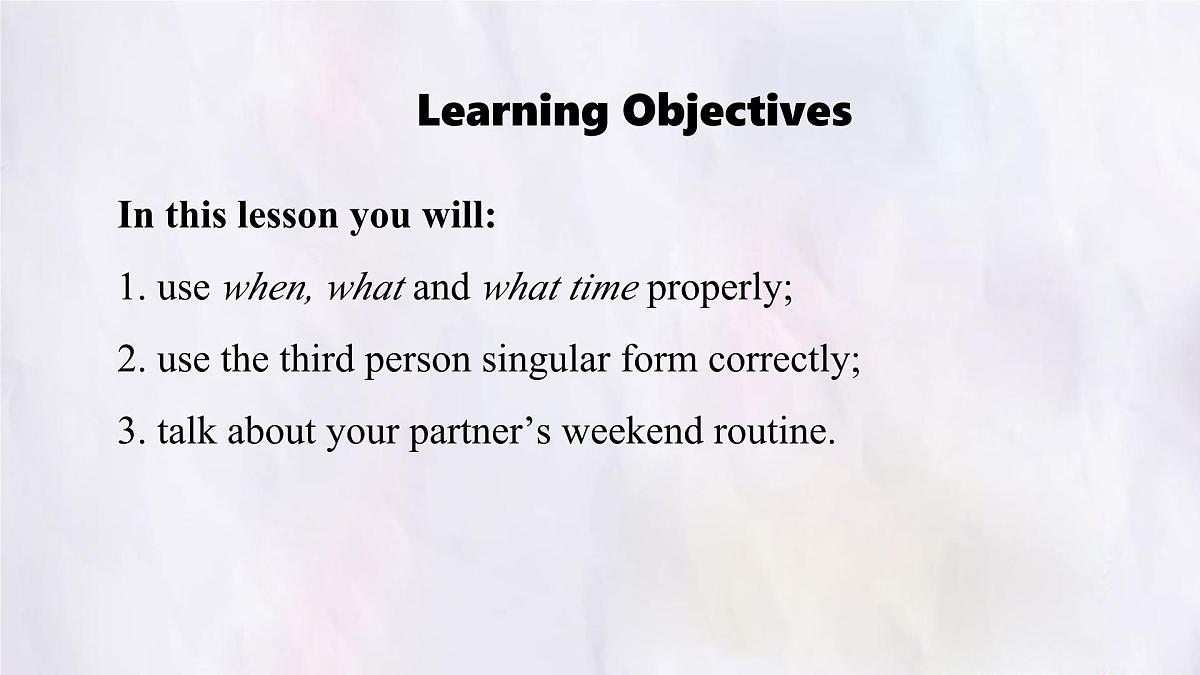 Learning Objectives

In this lesson you will:

1. use when, what and what time properly;

2. use the third person singular form correctly;

3. talk about your partner’s weekend routine.